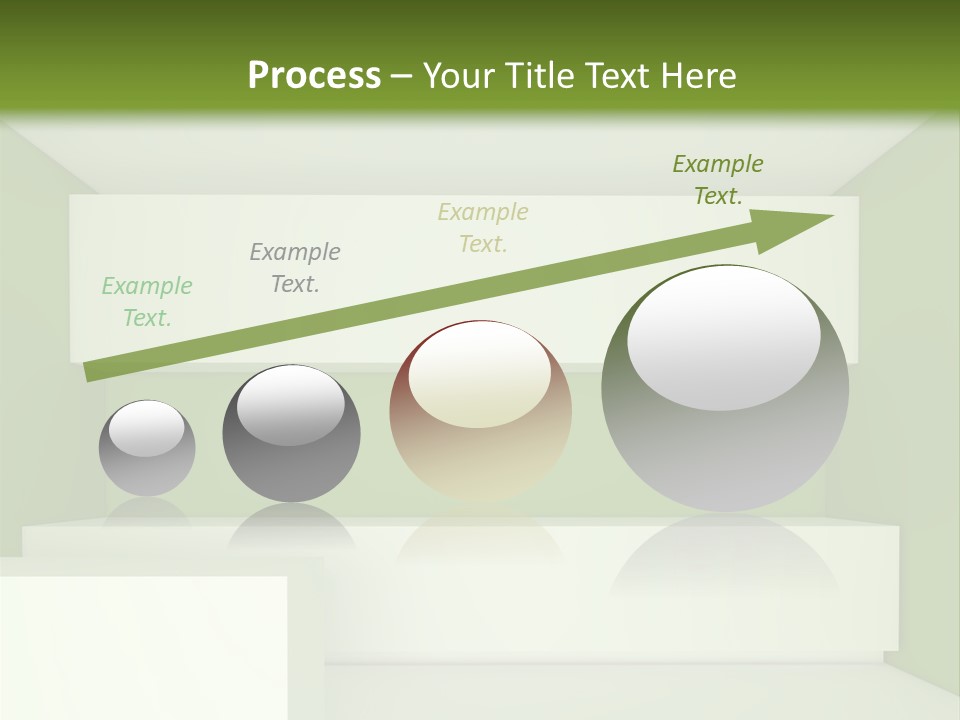 Process – Your Title Text Here

Example Text.

Example Text.

Example Text.

Example Text.